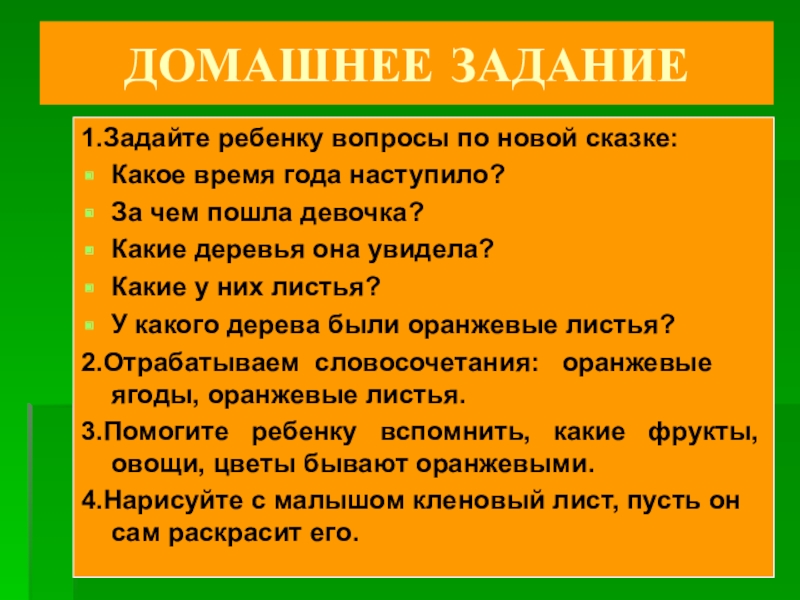 ДОМАШНЕЕ ЗАДАНИЕ

1.Задайте ребенку вопросы по новой сказке:

Какое время года наступило?

За чем пошла девочка?

Какие деревья она увидела?

Какие у них листья?

У какого дерева были оранжевые листья?

2.Отрабатываем словосочетания: оранжевые ягоды, оранжевые листья.

3.Помогите ребенку вспомнить, какие фрукты, овощи, цветы бывают оранжевыми.

4.Нарисуйте с малышом кленовый лист, пусть он сам раскрасит его.